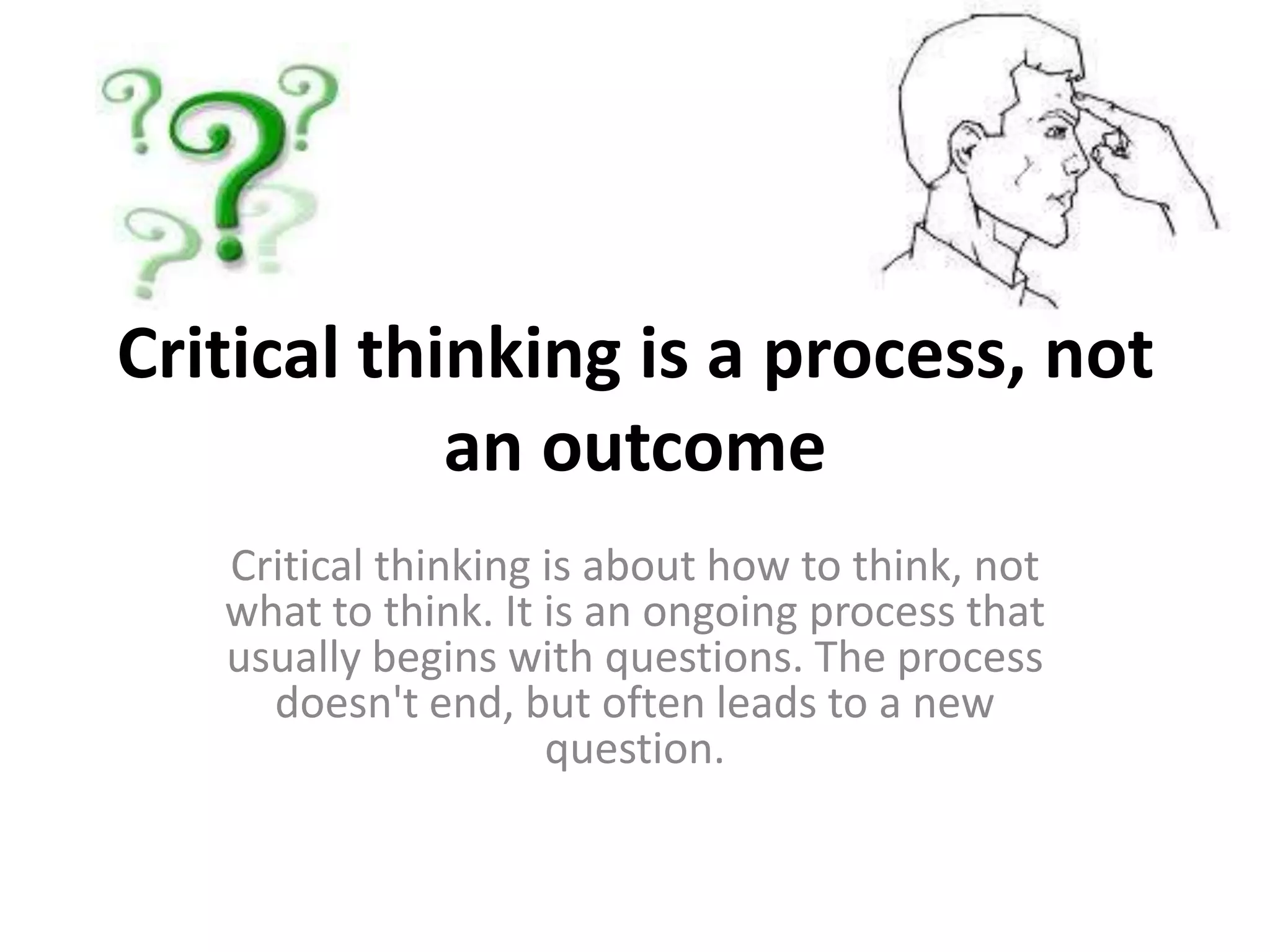 Critical thinking is a process, not an outcome

Critical thinking is about how to think, not what to think. It is an ongoing process that usually begins with questions. The process doesn't end, but often leads to a new question.